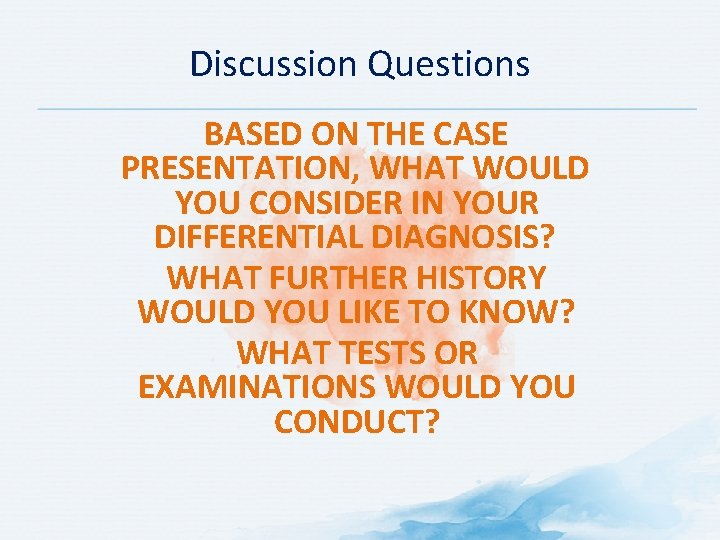 Discussion Questions

BASED ON THE CASE PRESENTATION, WHAT WOULD YOU CONSIDER IN YOUR DIFFERENTIAL DIAGNOSIS?

WHAT FURTHER HISTORY WOULD YOU LIKE TO KNOW?

WHAT TESTS OR EXAMINATIONS WOULD YOU CONDUCT?